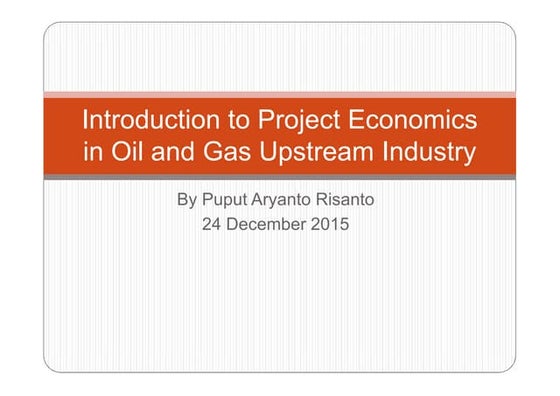 Introduction to Project Economics in Oil and Gas Upstream Industry

By Puput Aryanto Risanto
24 December 2015